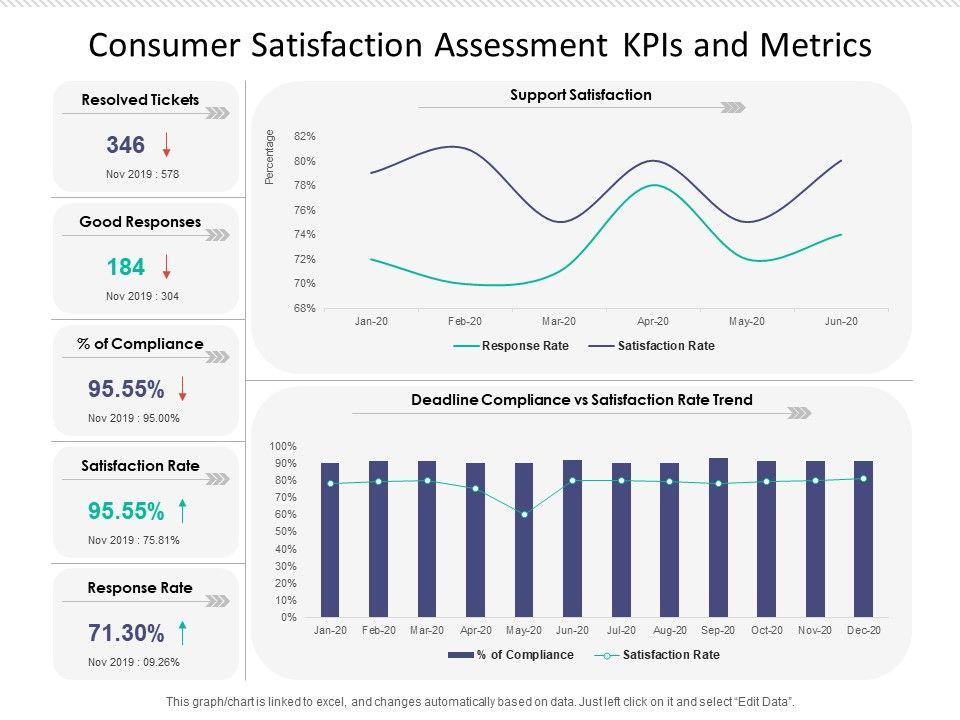 Consumer Satisfaction Assessment KPIs and Metrics

Resolved Tickets
346
Nov 2019 : 578

Good Responses
184
Nov 2019 : 304

% of Compliance
95.55%
Nov 2019 : 95.00%

Satisfaction Rate
95.55%
Nov 2019 : 75.81%

Response Rate
71.30%
Nov 2019 : 09.26%

Support Satisfaction
Percentage
82%
80%
78%
76%
74%
72%
70%
68%
Jan-20 Feb-20 Mar-20 Apr-20 May-20 Jun-20
Response Rate Satisfaction Rate

Deadline Compliance vs Satisfaction Rate Trend
100%
90%
80%
70%
60%
50%
40%
30%
20%
10%
0%
Jan-20 Feb-20 Mar-20 Apr-20 May-20 Jun-20 Jul-20 Aug-20 Sep-20 Oct-20 Nov-20 Dec-20
% of Compliance Satisfaction Rate

This graph/chart is linked to excel, and changes automatically based on data. Just left click on it and select "Edit Data".